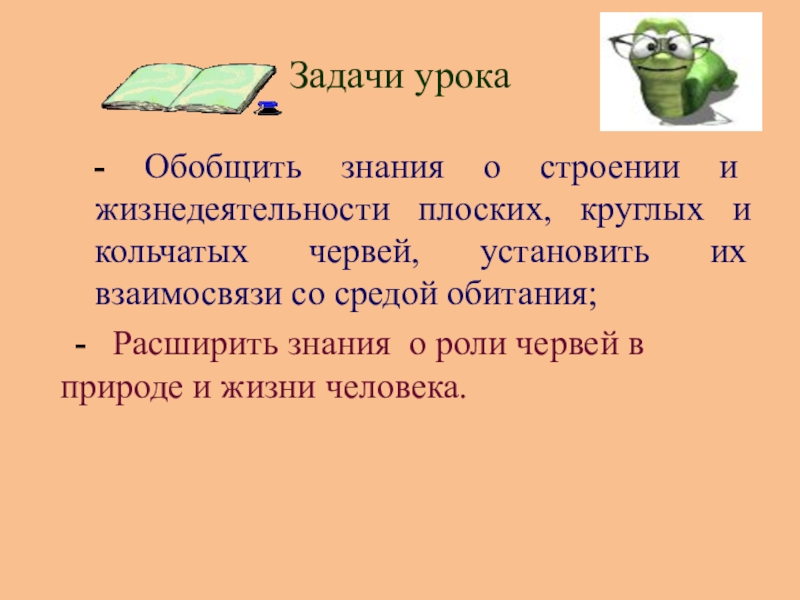 Задачи урока

- Обобщить знания о строении и жизнедеятельности плоских, круглых и кольчатых червей, установить их взаимосвязи со средой обитания;

- Расширить знания о роли червей в природе и жизни человека.